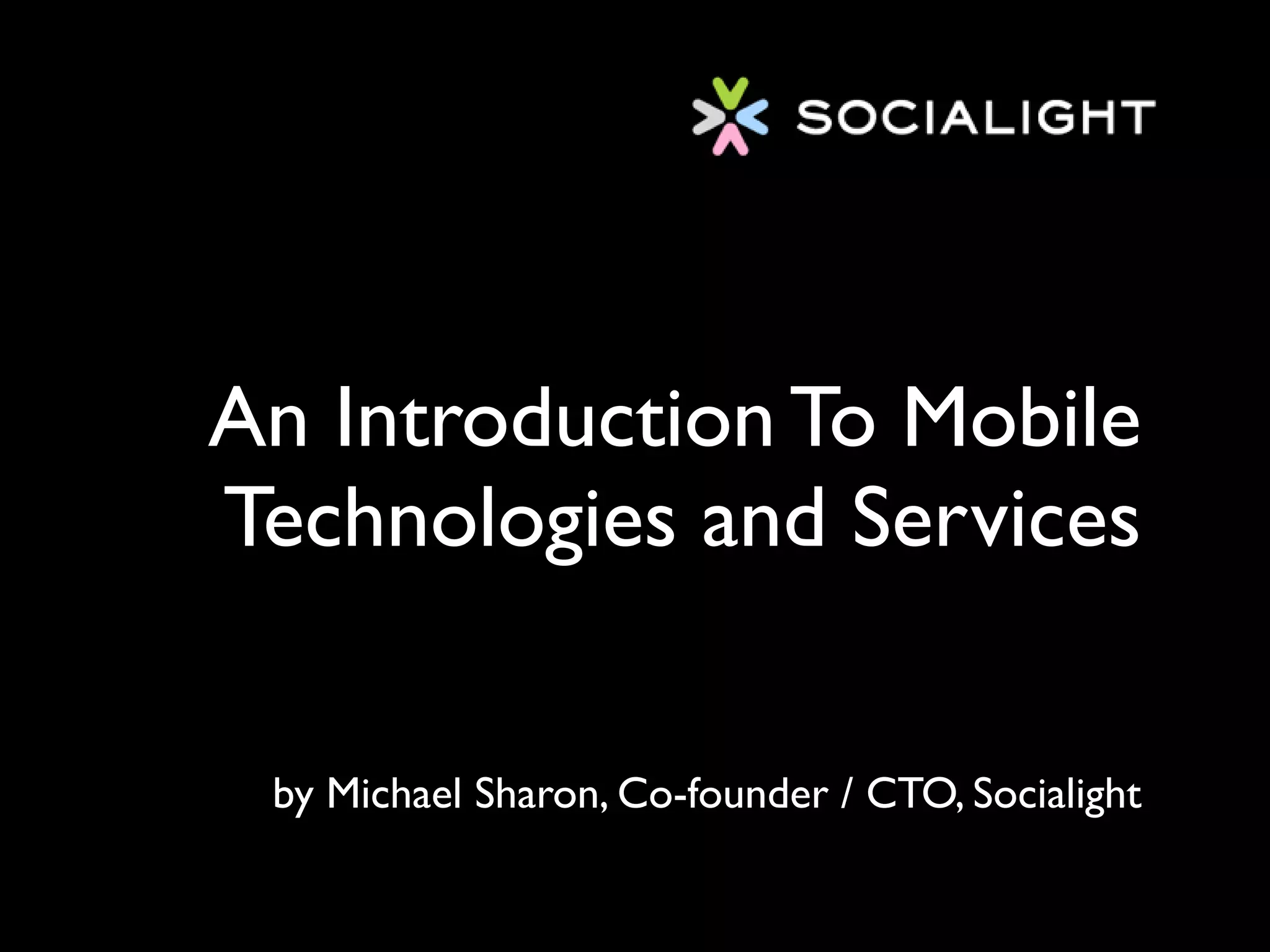 SOCIALIGHT

An Introduction To Mobile Technologies and Services

by Michael Sharon, Co-founder / CTO, Socialight